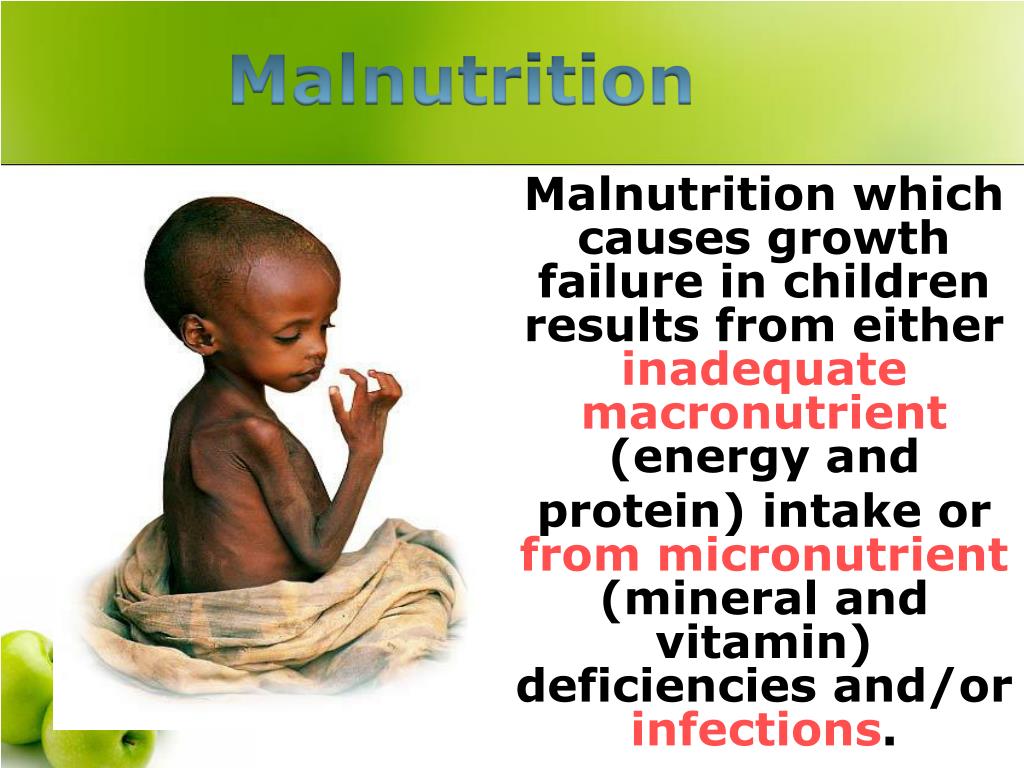 Malnutrition

Malnutrition which causes growth failure in children results from either inadequate macronutrient (energy and protein) intake or from micronutrient (mineral and vitamin) deficiencies and/or infections.